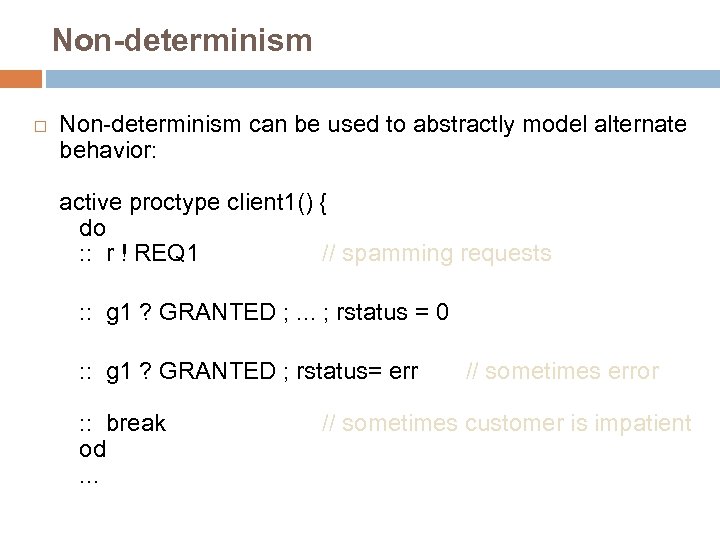 Non-determinism

Non-determinism can be used to abstractly model alternate behavior:

active proctype client1() {
do
:: r ! REQ1 // spamming requests

:: g1 ? GRANTED ; … ; rstatus = 0

:: g1 ? GRANTED ; rstatus= err // sometimes error

:: break // sometimes customer is impatient
od
…